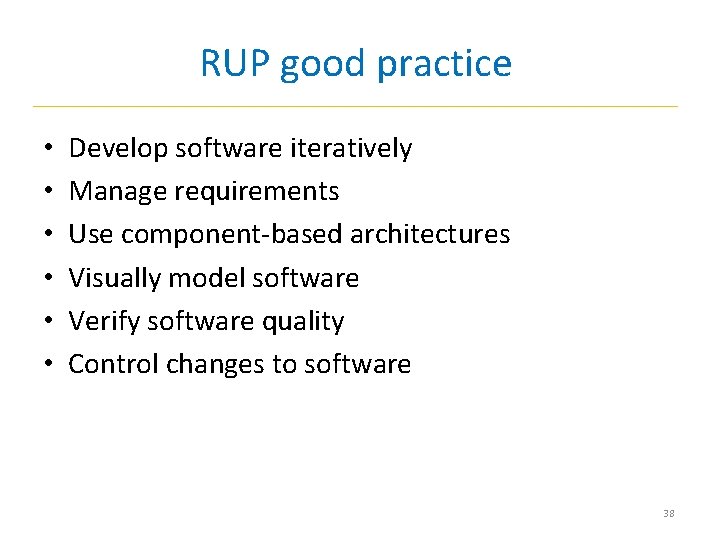 RUP good practice

• Develop software iteratively
• Manage requirements
• Use component-based architectures
• Visually model software
• Verify software quality
• Control changes to software

38